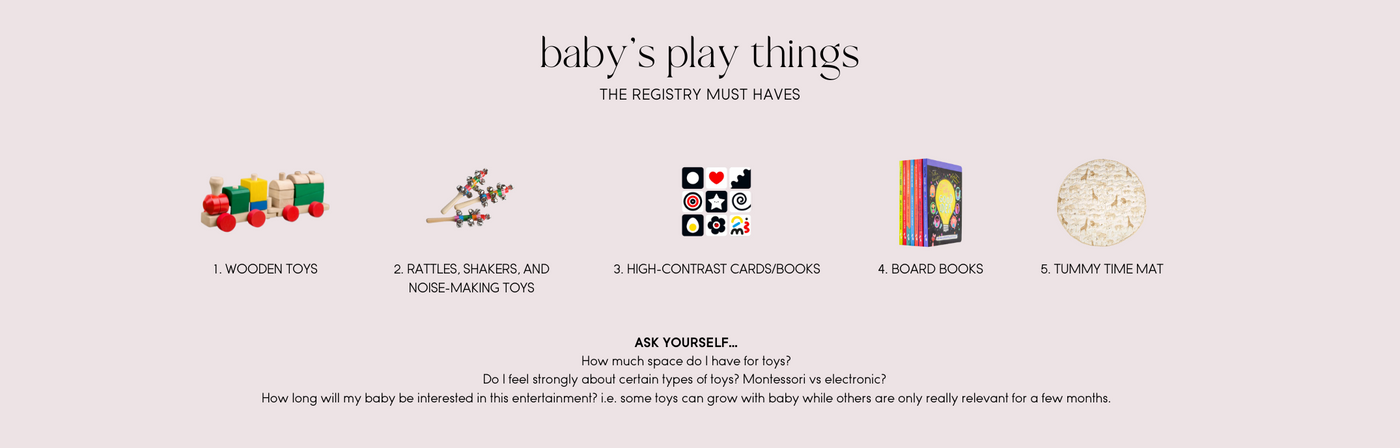 baby's play things

THE REGISTRY MUST HAVES

1. WOODEN TOYS

2. RATTLES, SHAKERS, AND NOISE-MAKING TOYS

3. HIGH-CONTRAST CARDS/BOOKS

4. BOARD BOOKS

5. TUMMY TIME MAT

ASK YOURSELF...
How much space do I have for toys?
Do I feel strongly about certain types of toys? Montessori vs electronic?
How long will my baby be interested in this entertainment? i.e. some toys can grow with baby while others are only really relevant for a few months.